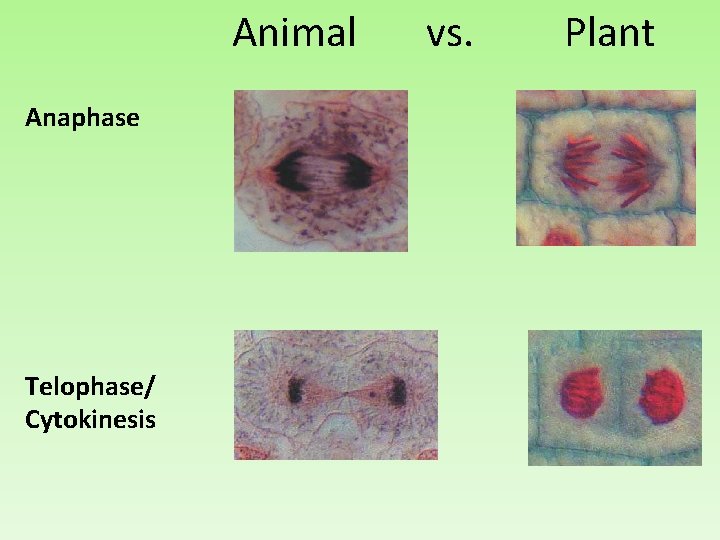 Animal vs. Plant

Anaphase

Telophase/
Cytokinesis